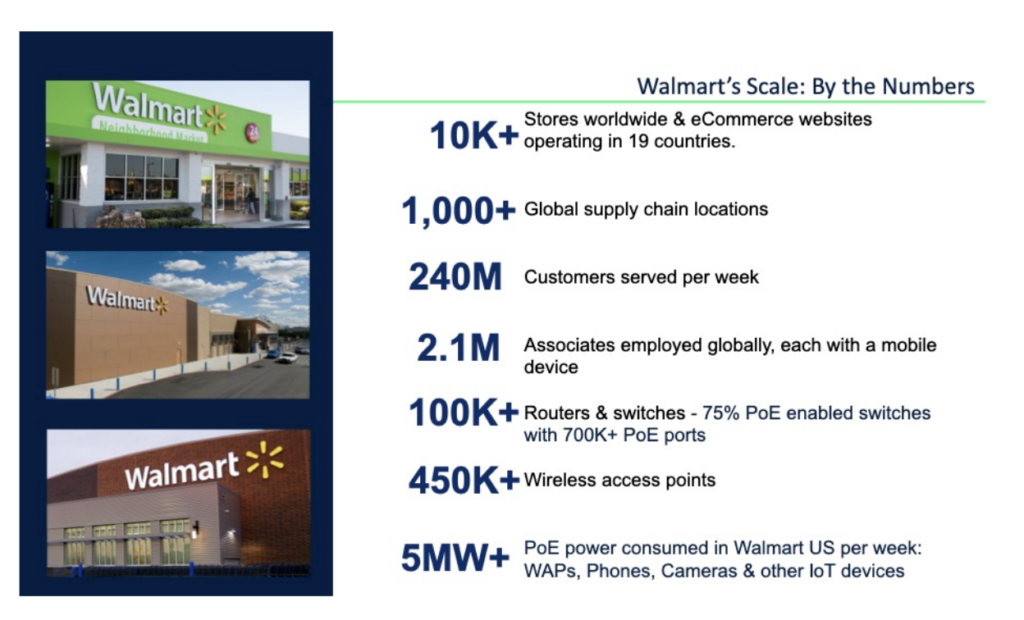 Walmart Neighborhood Market

Walmart

Walmart

Walmart's Scale: By the Numbers

10K+ Stores worldwide & eCommerce websites operating in 19 countries.

1,000+ Global supply chain locations

240M Customers served per week

2.1M Associates employed globally, each with a mobile device

100K+ Routers & switches - 75% PoE enabled switches with 700K+ PoE ports

450K+ Wireless access points

5MW+ PoE power consumed in Walmart US per week: WAPs, Phones, Cameras & other IoT devices